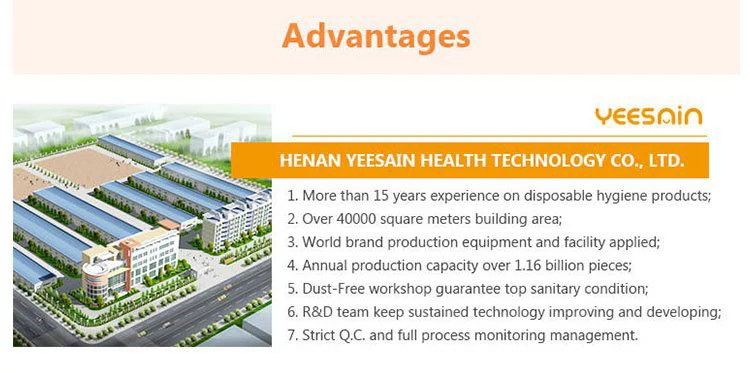 Advantages

YEESAIN

HENAN YEESAIN HEALTH TECHNOLOGY CO., LTD.

1. More than 15 years experience on disposable hygiene products;
2. Over 40000 square meters building area;
3. World brand production equipment and facility applied;
4. Annual production capacity over 1.16 billion pieces;
5. Dust-Free workshop guarantee top sanitary condition;
6. R&D team keep sustained technology improving and developing;
7. Strict Q.C. and full process monitoring management.